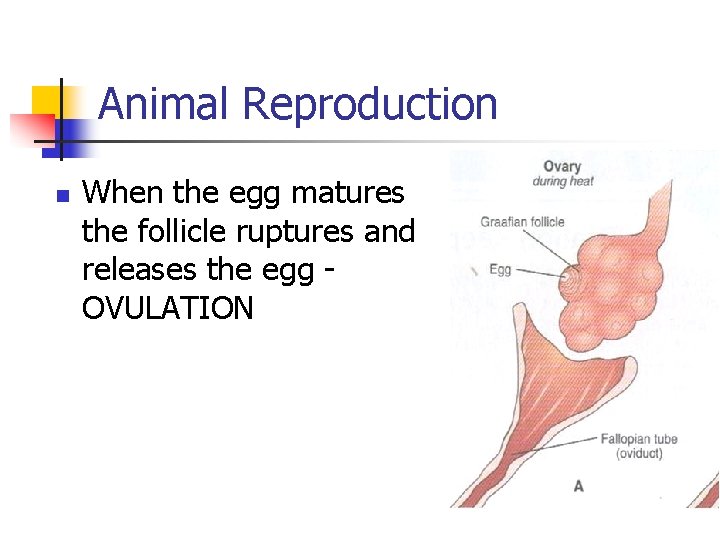 Animal Reproduction

When the egg matures the follicle ruptures and releases the egg - OVULATION

Ovary
during heat

Graafian follicle

Egg

Fallopian tube
(oviduct)

A